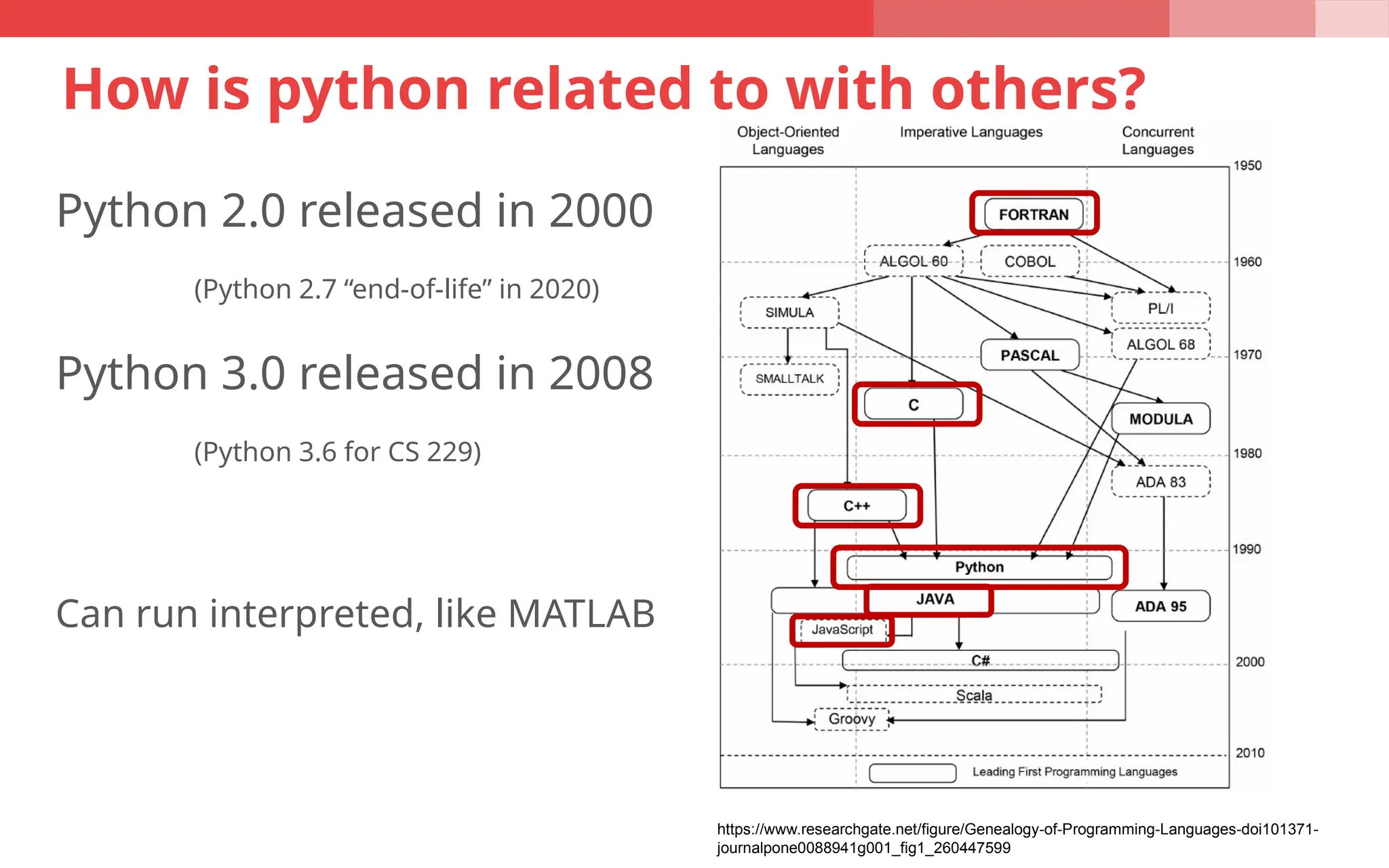 How is python related to with others?

Python 2.0 released in 2000

(Python 2.7 “end-of-life” in 2020)

Python 3.0 released in 2008

(Python 3.6 for CS 229)

Can run interpreted, like MATLAB

Object-Oriented Languages

Imperative Languages

Concurrent Languages

1950

FORTRAN

ALGOL 60

COBOL

1960

SIMULA

PL/I

ALGOL 68

PASCAL

1970

SMALLTALK

C

MODULA

1980

ADA 83

C++

1990

Python

JAVA

ADA 95

JavaScript

C#

2000

Scala

Groovy

2010

Leading First Programming Languages

https://www.researchgate.net/figure/Genealogy-of-Programming-Languages-doi101371-journalpone0088941g001_fig1_260447599